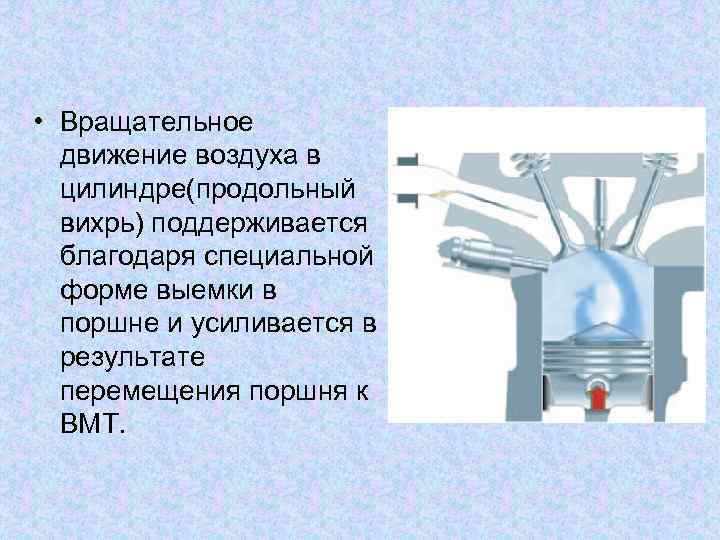 • Вращательное движение воздуха в цилиндре(продольный вихрь) поддерживается благодаря специальной форме выемки в поршне и усиливается в результате перемещения поршня к ВМТ.